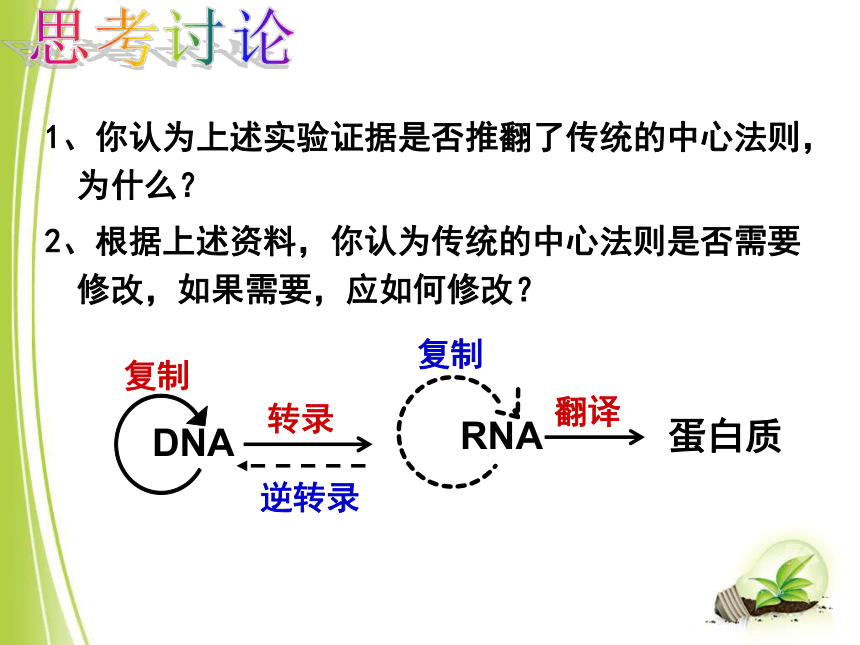 思考讨论

1、你认为上述实验证据是否推翻了传统的中心法则，为什么？

2、根据上述资料，你认为传统的中心法则是否需要修改，如果需要，应如何修改？

复制

DNA

转录

逆转录

复制

RNA

翻译

蛋白质